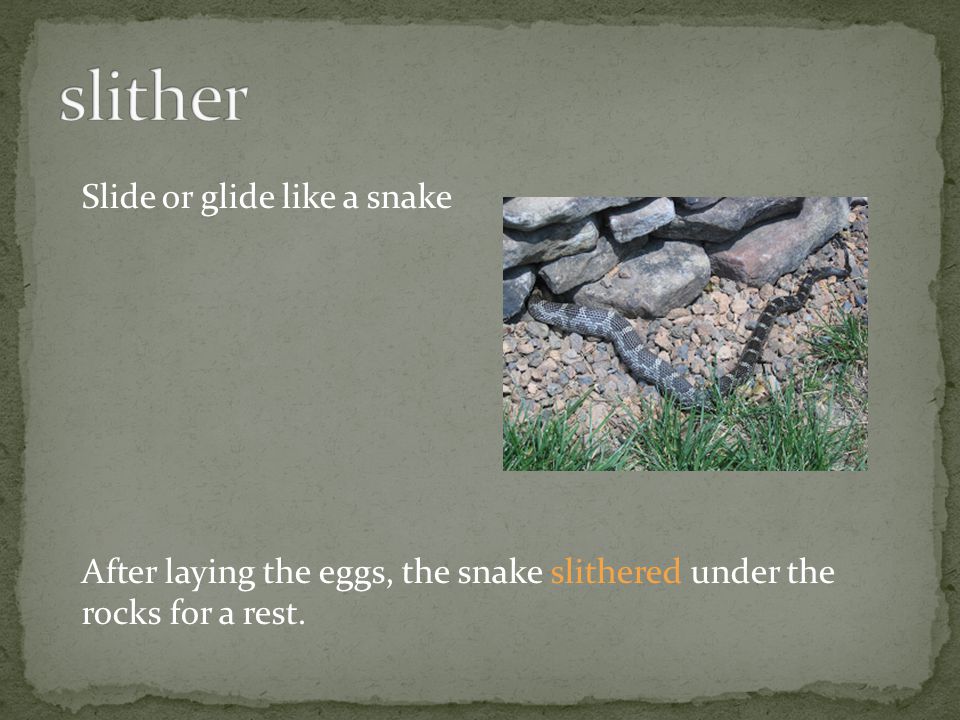 slither

Slide or glide like a snake

After laying the eggs, the snake slithered under the rocks for a rest.